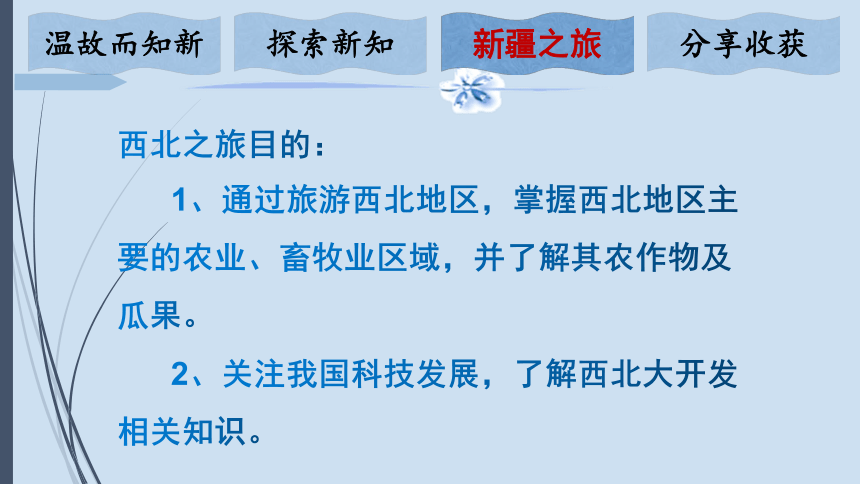 温故而知新　探索新知　新疆之旅　分享收获

西北之旅目的：

1、通过旅游西北地区，掌握西北地区主要的农业、畜牧业区域，并了解其农作物及瓜果。

2、关注我国科技发展，了解西北大开发相关知识。